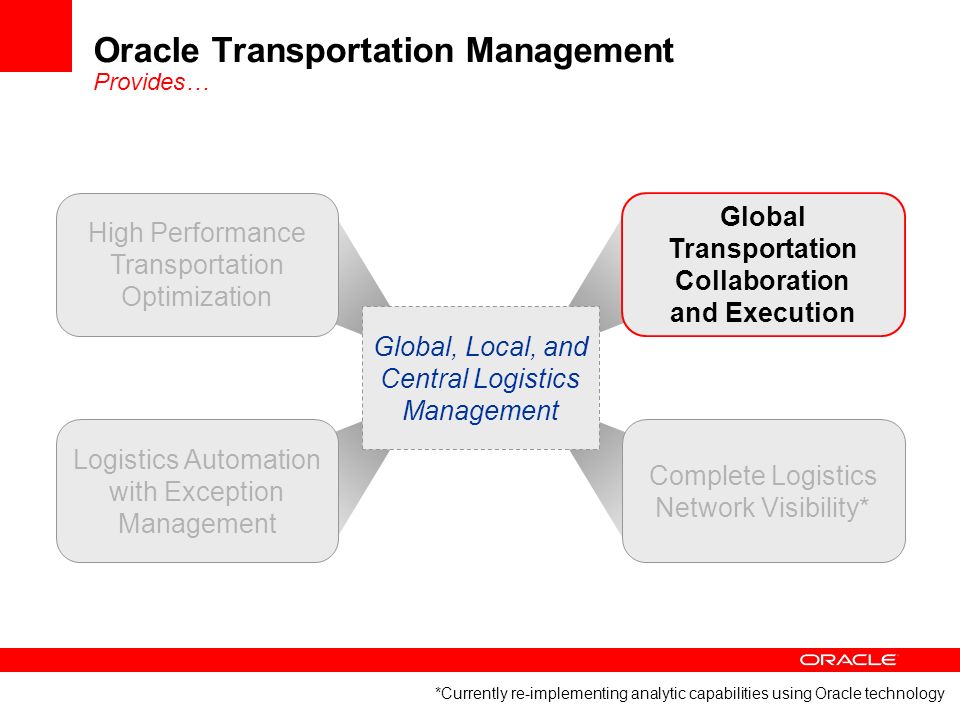 Oracle Transportation Management
Provides…

High Performance Transportation Optimization

Global Transportation Collaboration and Execution

Global, Local, and Central Logistics Management

Logistics Automation with Exception Management

Complete Logistics Network Visibility*

ORACLE

*Currently re-implementing analytic capabilities using Oracle technology